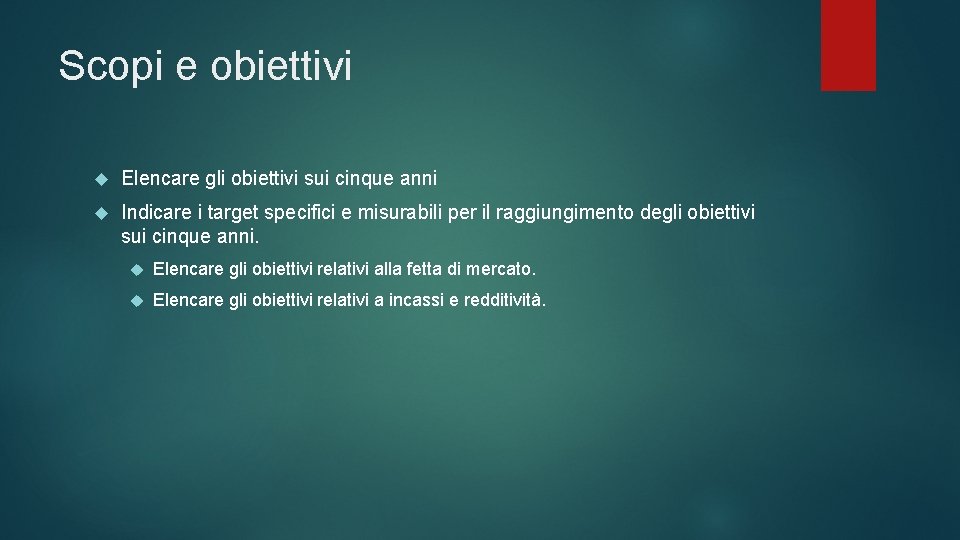 Scopi e obiettivi

Elencare gli obiettivi sui cinque anni

Indicare i target specifici e misurabili per il raggiungimento degli obiettivi sui cinque anni.

Elencare gli obiettivi relativi alla fetta di mercato.

Elencare gli obiettivi relativi a incassi e redditività.